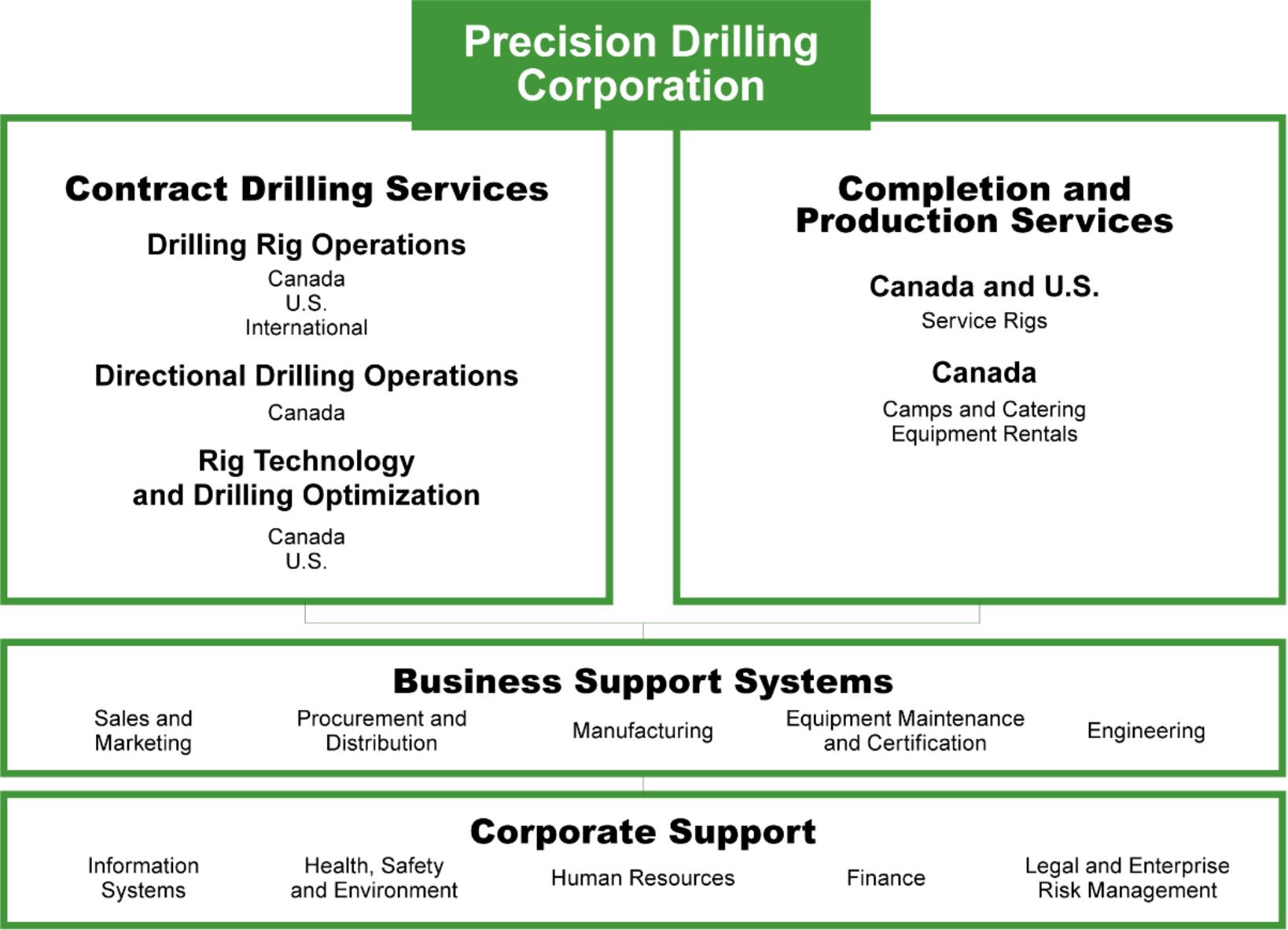 Precision Drilling Corporation

Contract Drilling Services

Drilling Rig Operations

Canada
U.S.
International

Directional Drilling Operations

Canada

Rig Technology and Drilling Optimization

Canada
U.S.

Completion and Production Services

Canada and U.S.

Service Rigs

Canada

Camps and Catering
Equipment Rentals

Business Support Systems

Sales and Marketing

Procurement and Distribution

Manufacturing

Equipment Maintenance and Certification

Engineering

Corporate Support

Information Systems

Health, Safety and Environment

Human Resources

Finance

Legal and Enterprise Risk Management